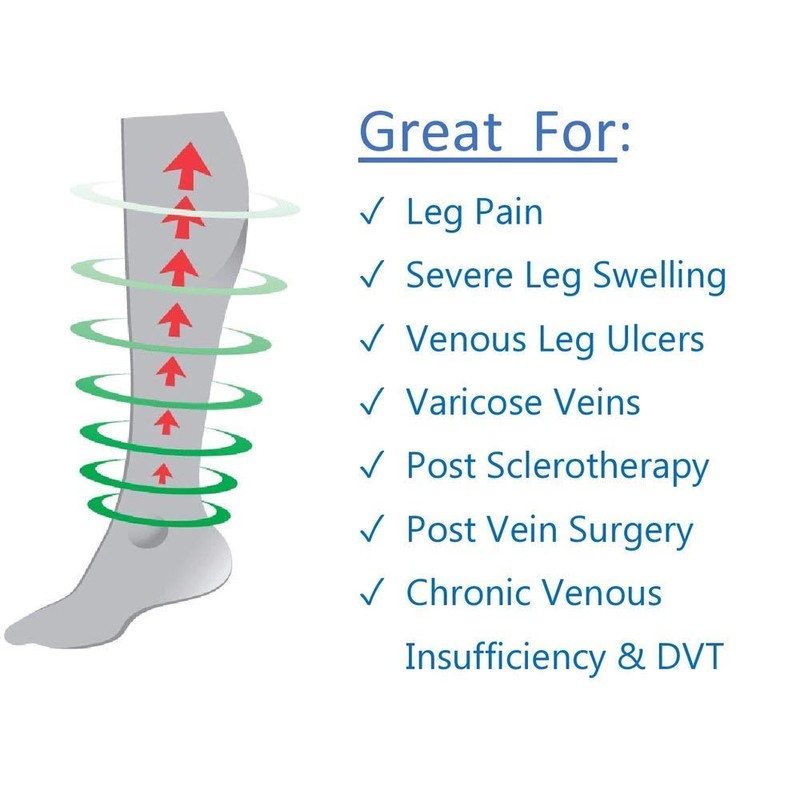 Great For:

✓ Leg Pain
✓ Severe Leg Swelling
✓ Venous Leg Ulcers
✓ Varicose Veins
✓ Post Sclerotherapy
✓ Post Vein Surgery
✓ Chronic Venous Insufficiency & DVT